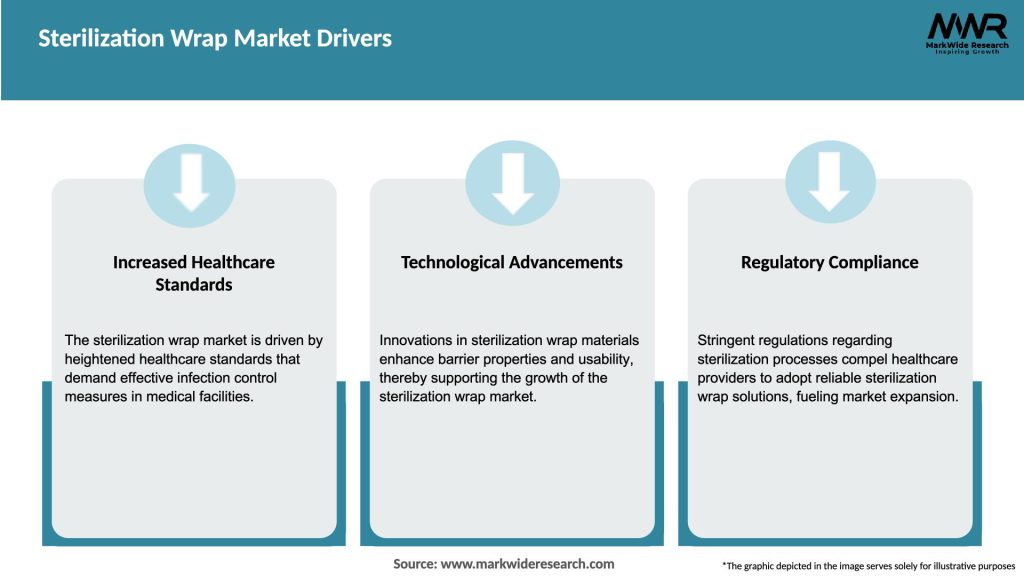 Sterilization Wrap Market Drivers

MWR
MarkWide Research
Inspiring Growth

Increased Healthcare Standards

The sterilization wrap market is driven by heightened healthcare standards that demand effective infection control measures in medical facilities.

Technological Advancements

Innovations in sterilization wrap materials enhance barrier properties and usability, thereby supporting the growth of the sterilization wrap market.

Regulatory Compliance

Stringent regulations regarding sterilization processes compel healthcare providers to adopt reliable sterilization wrap solutions, fueling market expansion.

Source: www.markwideresearch.com

*The graphic depicted in the image serves solely for illustrative purposes